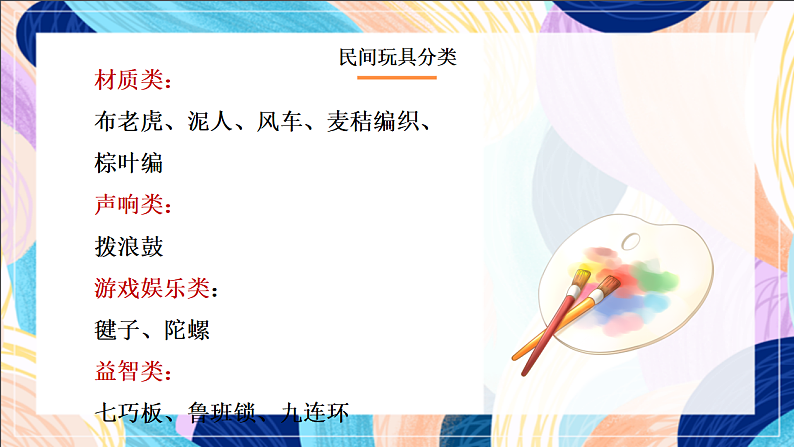 民间玩具分类

材质类：

布老虎、泥人、风车、麦秸编织、棕叶编

声响类：

拨浪鼓

游戏娱乐类：

毽子、陀螺

益智类：

七巧板、鲁班锁、九连环